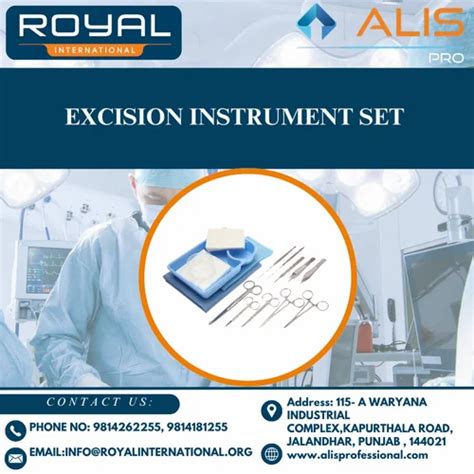 ROYAL
INTERNATIONAL

ALIS
PRO

EXCISION INSTRUMENT SET

CONTACT US:

PHONE NO: 9814262255, 9814181255

EMAIL:INFO@ROYALINTERNATIONAL.ORG

Address: 115- A WARYANA INDUSTRIAL COMPLEX,KAPURTHALA ROAD, JALANDHAR, PUNJAB , 144021

www.alisprofessional.com